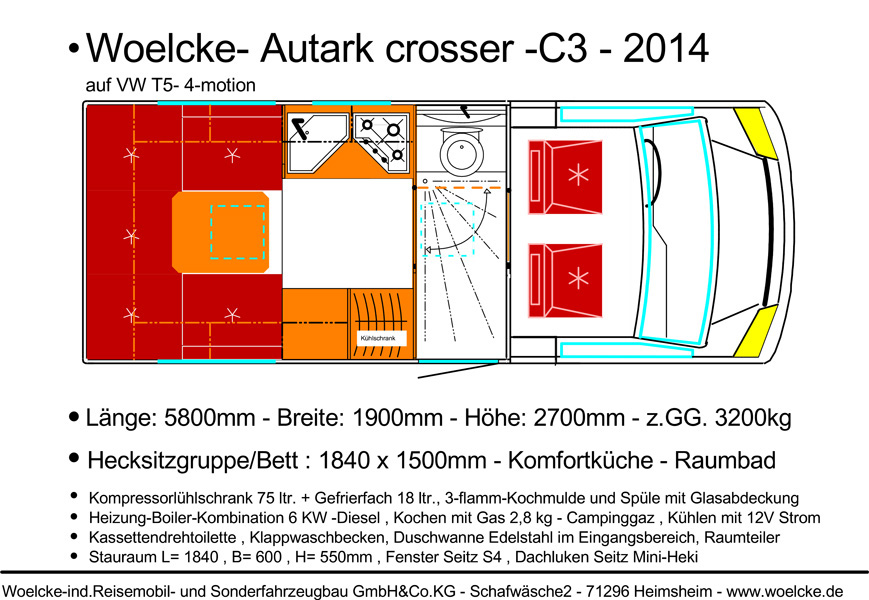 • Woelcke- Autark crosser -C3 - 2014

auf VW T5- 4-motion

Kühlschrank

• Länge: 5800mm - Breite: 1900mm - Höhe: 2700mm - z.GG. 3200kg

• Hecksitzgruppe/Bett : 1840 x 1500mm - Komfortküche - Raumbad

• Kompressorlühlschrank 75 ltr. + Gefrierfach 18 ltr., 3-flamm-Kochmulde und Spüle mit Glasabdeckung
• Heizung-Boiler-Kombination 6 KW -Diesel , Kochen mit Gas 2,8 kg - Campinggaz , Kühlen mit 12V Strom
• Kassettendrehtoilette , Klappwaschbecken, Duschwanne Edelstahl im Eingangsbereich, Raumteiler
• Stauraum L= 1840 , B= 600 , H= 550mm , Fenster Seitz S4 , Dachluken Seitz Mini-Heki

Woelcke-ind.Reisemobil- und Sonderfahrzeugbau GmbH&Co.KG - Schafwäsche2 - 71296 Heimsheim - www.woelcke.de